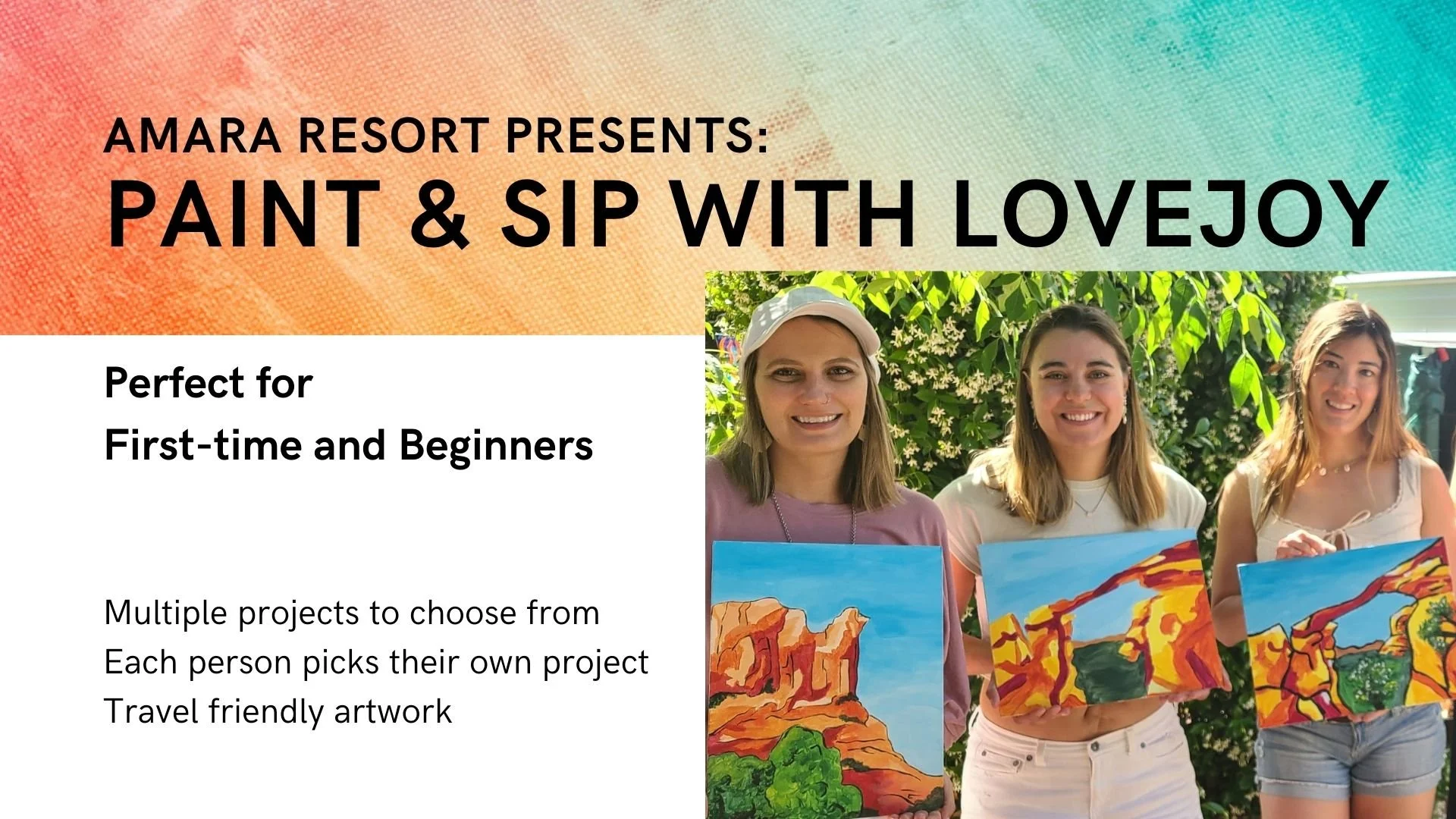 AMARA RESORT PRESENTS:
PAINT & SIP WITH LOVEJOY

Perfect for
First-time and Beginners

Multiple projects to choose from
Each person picks their own project
Travel friendly artwork